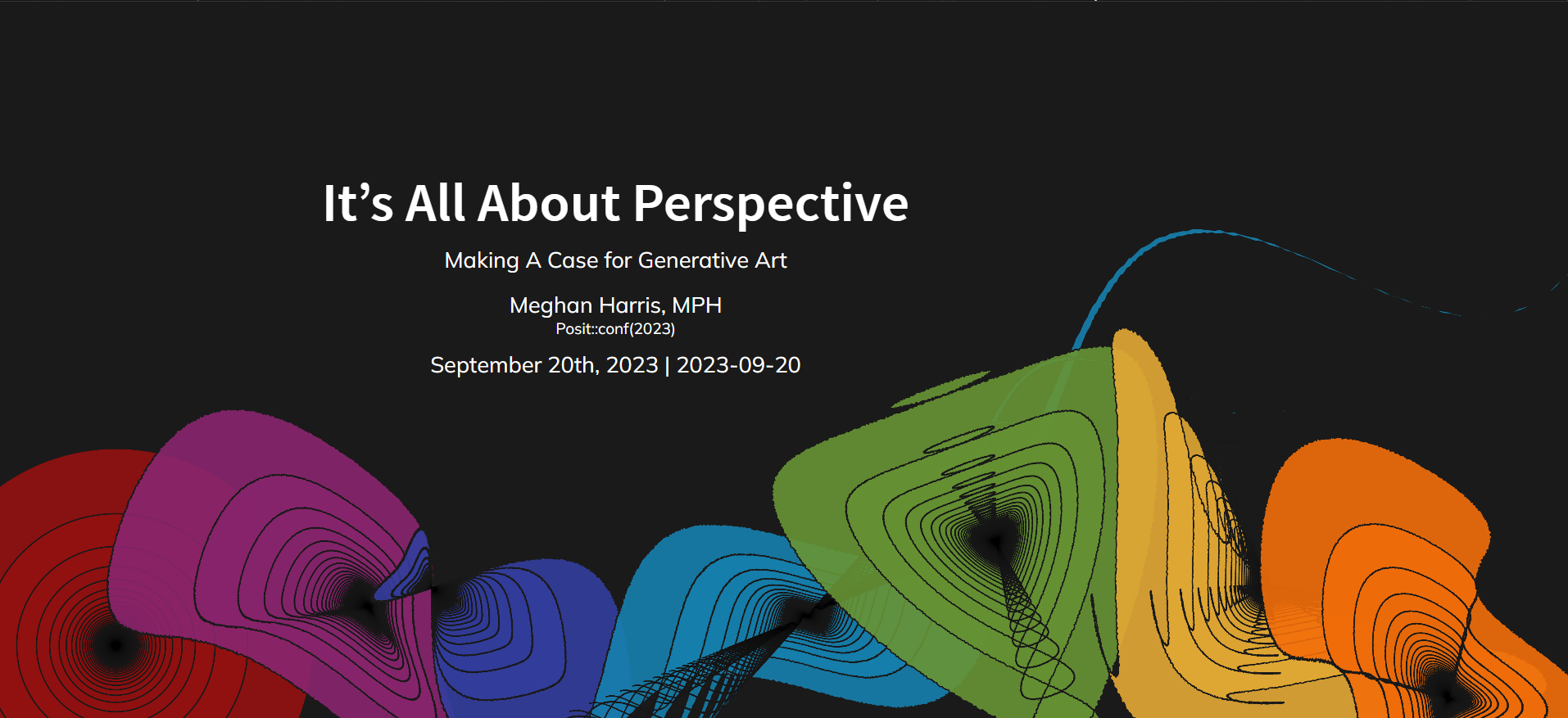 It’s All About Perspective

Making A Case for Generative Art

Meghan Harris, MPH
Posit::conf(2023)

September 20th, 2023 | 2023-09-20